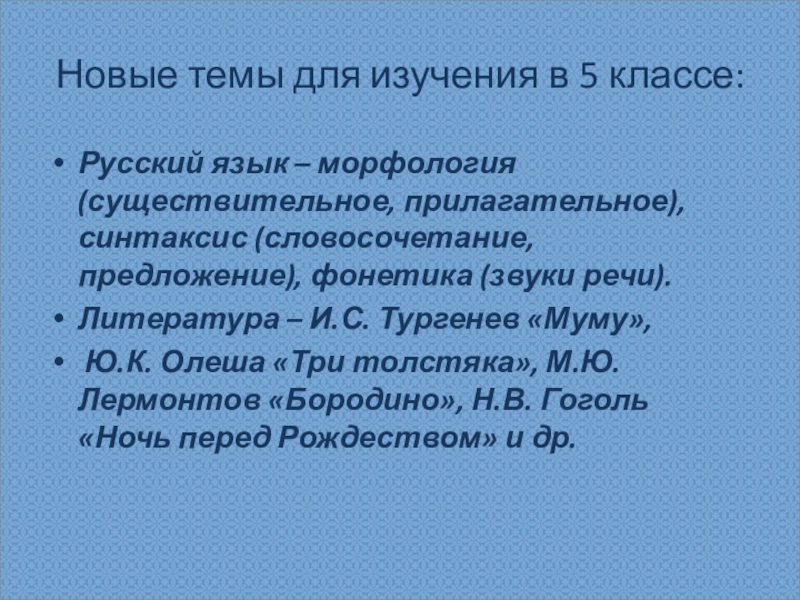 Новые темы для изучения в 5 классе:

• Русский язык – морфология (существительное, прилагательное), синтаксис (словосочетание, предложение), фонетика (звуки речи).
• Литература – И.С. Тургенев «Муму»,
• Ю.К. Олеша «Три толстяка», М.Ю. Лермонтов «Бородино», Н.В. Гоголь «Ночь перед Рождеством» и др.